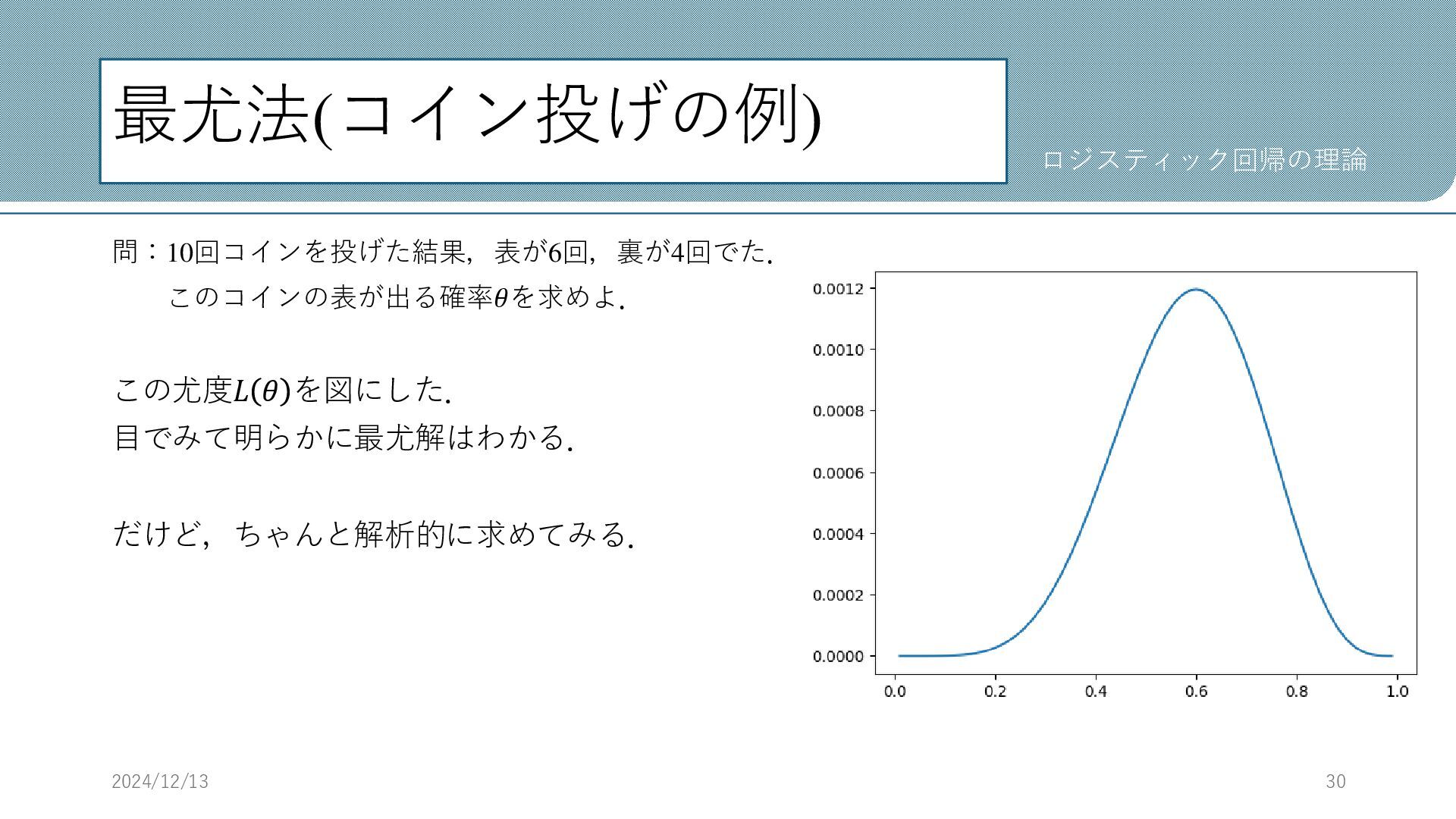 最尤法(コイン投げの例)

ロジスティック回帰の理論

問：10回コインを投げた結果，表が6回，裏が4回でた．
このコインの表が出る確率$\theta$を求めよ．

この尤度$L(\theta)$を図にした．
目でみて明らかに最尤解はわかる．

だけど，ちゃんと解析的に求めてみる．

0.0012
0.0010
0.0008
0.0006
0.0004
0.0002
0.0000
0.0
0.2
0.4
0.6
0.8
1.0

2024/12/13

30